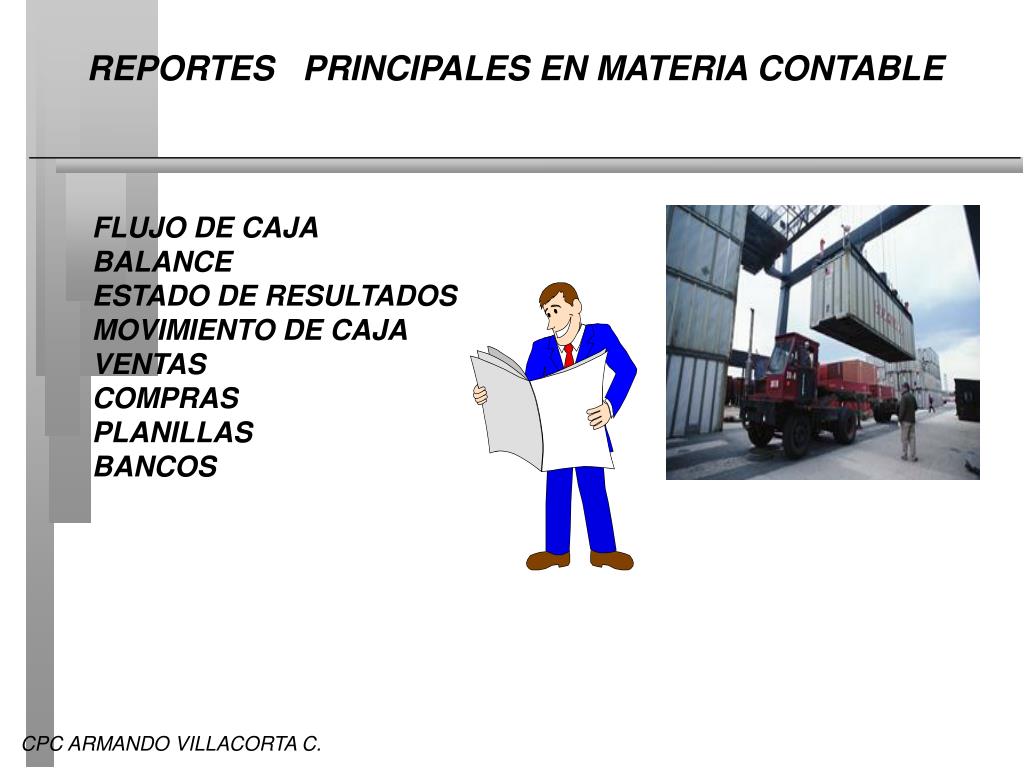 REPORTES PRINCIPALES EN MATERIA CONTABLE

FLUJO DE CAJA
BALANCE
ESTADO DE RESULTADOS
MOVIMIENTO DE CAJA
VENTAS
COMPRAS
PLANILLAS
BANCOS

CPC ARMANDO VILLACORTA C.